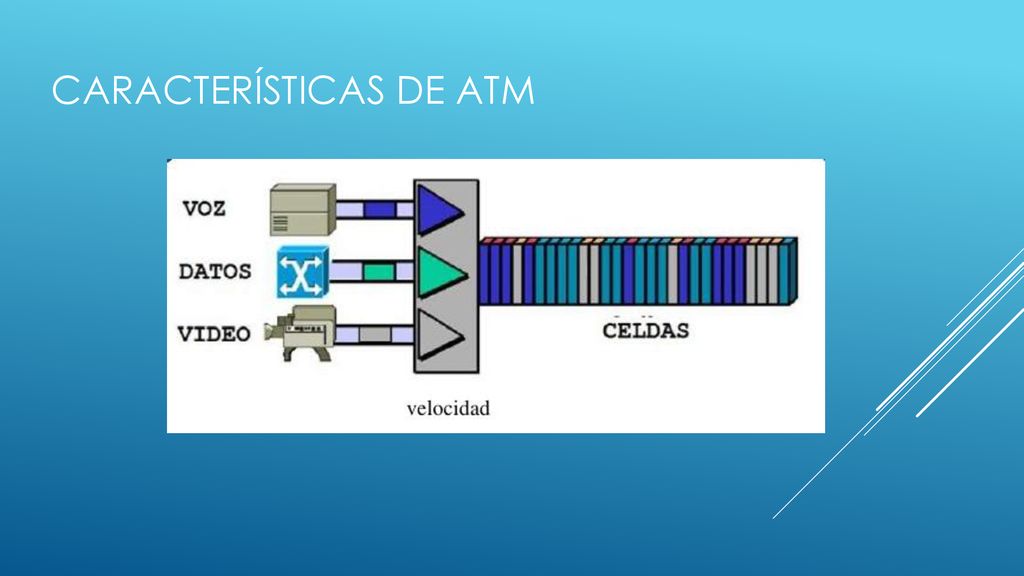 CARACTERÍSTICAS DE ATM

VOZ
DATOS
VIDEO
CELDAS
velocidad